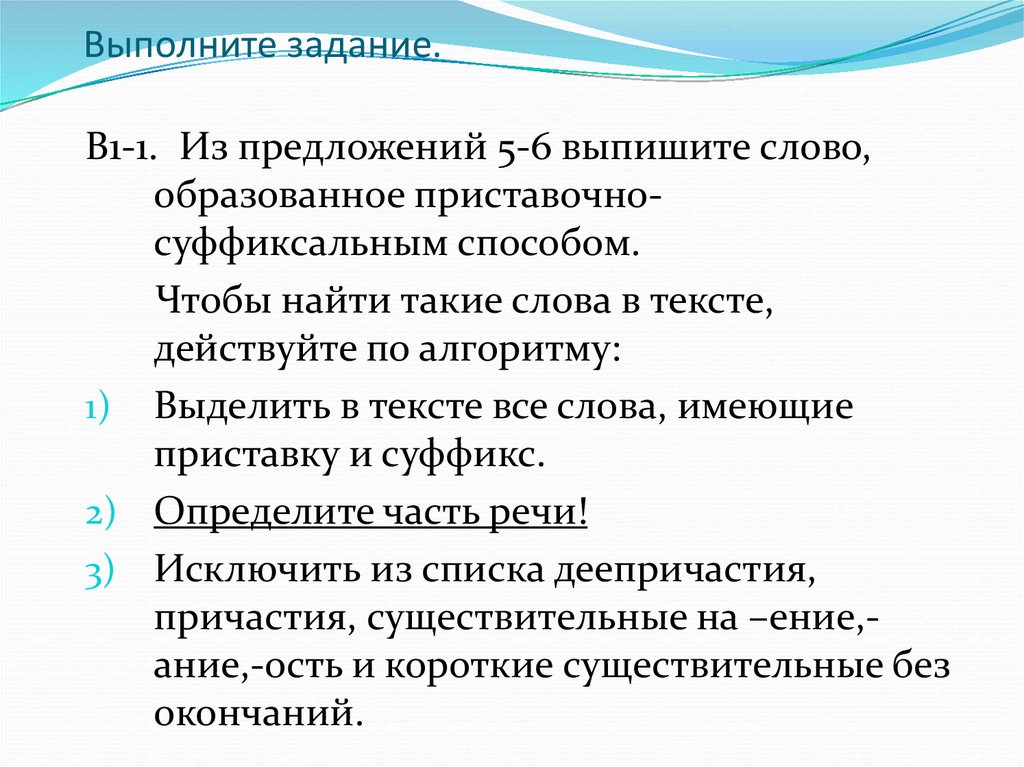 Выполните задание.

В1-1. Из предложений 5-6 выпишите слово, образованное приставочно-суффиксальным способом.

Чтобы найти такие слова в тексте, действуйте по алгоритму:

1) Выделить в тексте все слова, имеющие приставку и суффикс.
2) Определите часть речи!
3) Исключить из списка деепричастия, причастия, существительные на –ение,-ание,-ость и короткие существительные без окончаний.